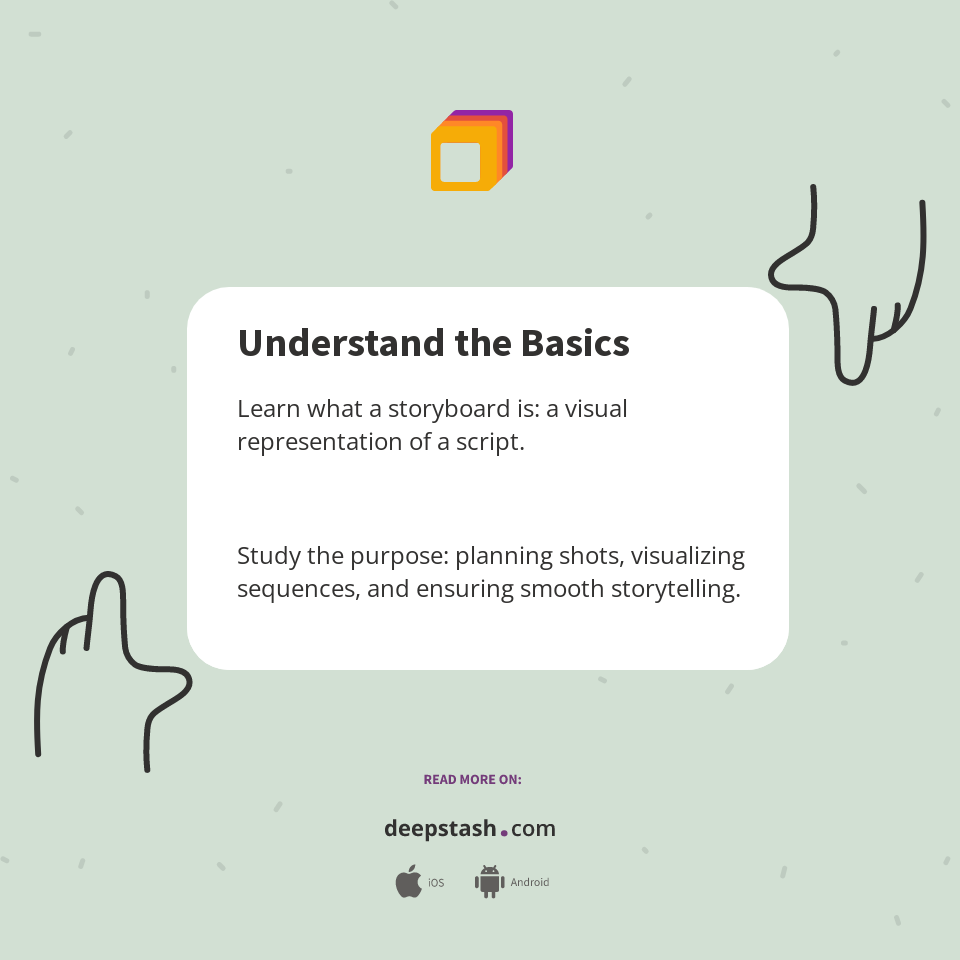 Understand the Basics

Learn what a storyboard is: a visual representation of a script.

Study the purpose: planning shots, visualizing sequences, and ensuring smooth storytelling.

READ MORE ON:

deepstash.com

iOS Android